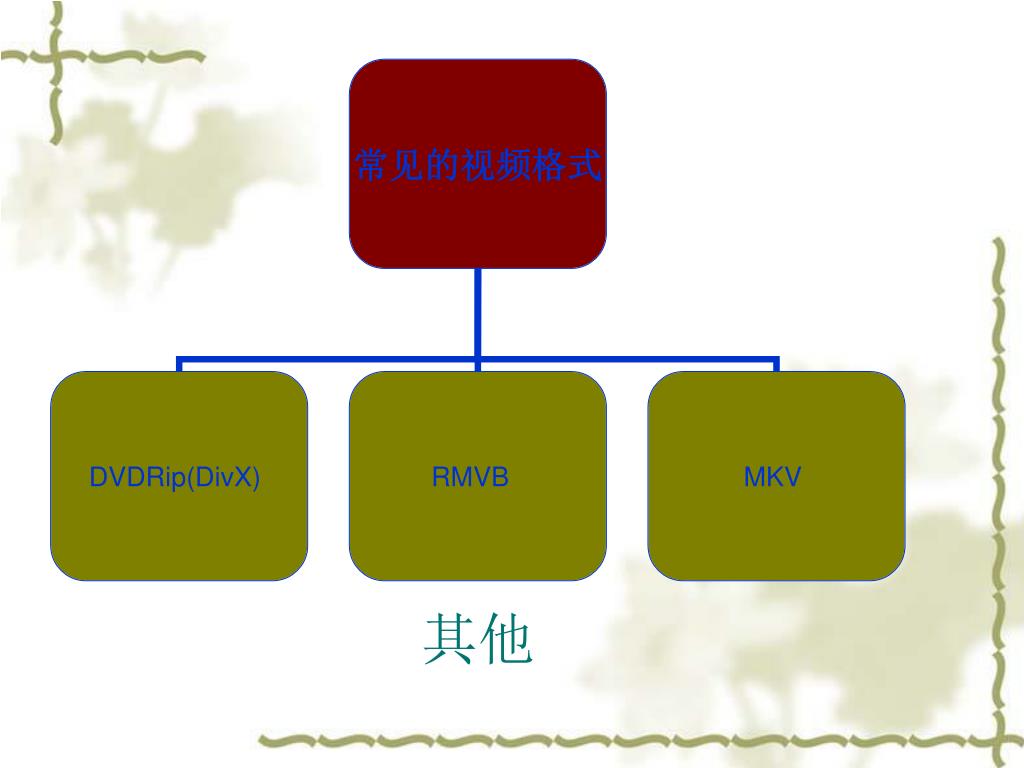 常见的视频格式

DVDRip(DivX)

RMVB

MKV

其他